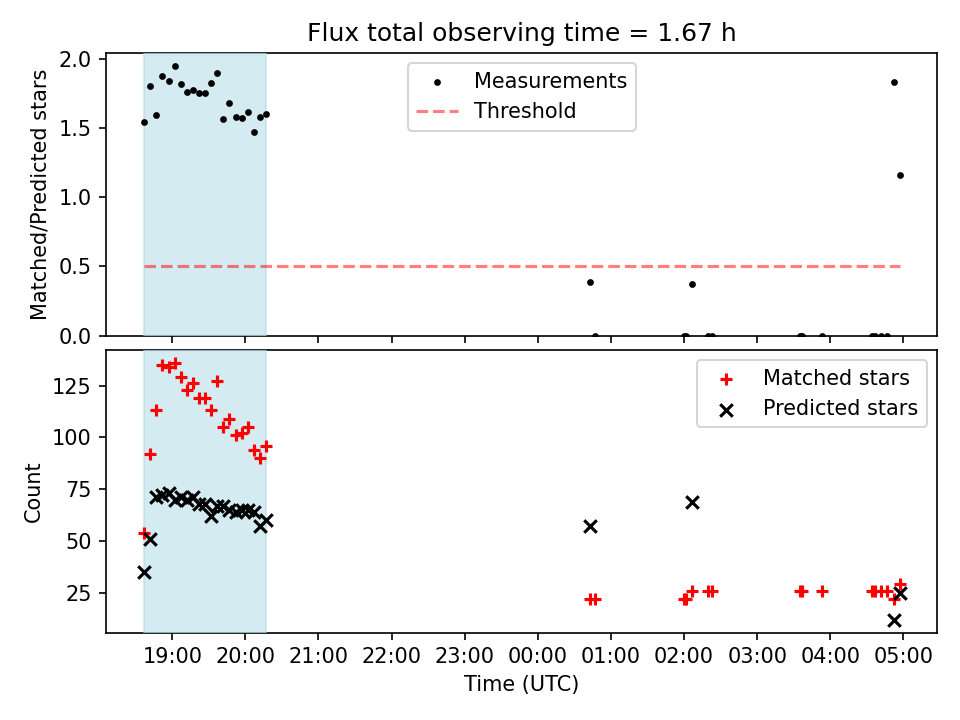 Flux total observing time = 1.67 h

Matched/Predicted stars

2.0
1.5
1.0
0.5
0.0

Measurements
Threshold

Count

125
100
75
50
25

Matched stars
Predicted stars

19:00 20:00 21:00 22:00 23:00 00:00 01:00 02:00 03:00 04:00 05:00

Time (UTC)